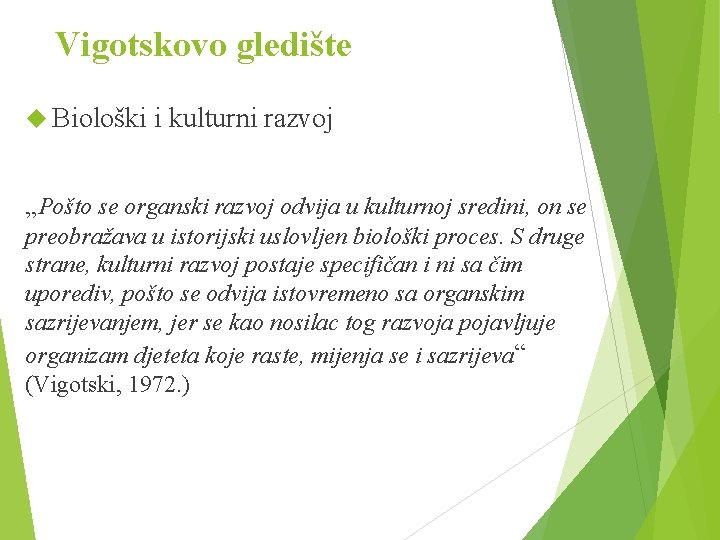 Vigotskovo gledište

Biološki i kulturni razvoj

„Pošto se organski razvoj odvija u kulturnoj sredini, on se preobražava u istorijski uslovljen biološki proces. S druge strane, kulturni razvoj postaje specifičan i ni sa čim uporediv, pošto se odvija istovremeno sa organskim sazrijevanjem, jer se kao nosilac tog razvoja pojavljuje organizam djeteta koje raste, mijenja se i sazrijeva“ (Vigotski, 1972.)